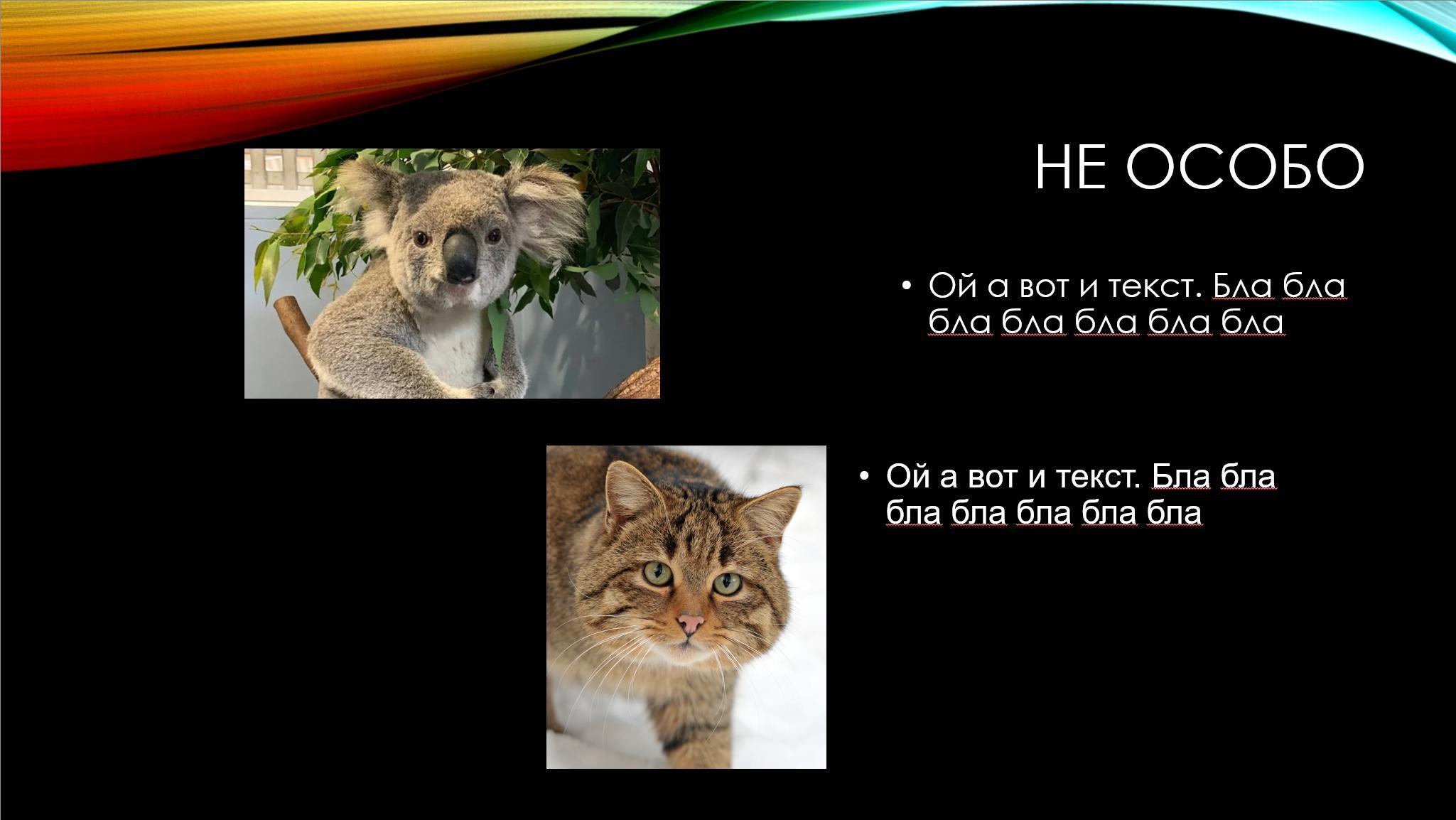 НЕ ОСОБО

• Ой а вот и текст. Бла бла бла бла бла бла бла

• Ой а вот и текст. Бла бла бла бла бла бла бла